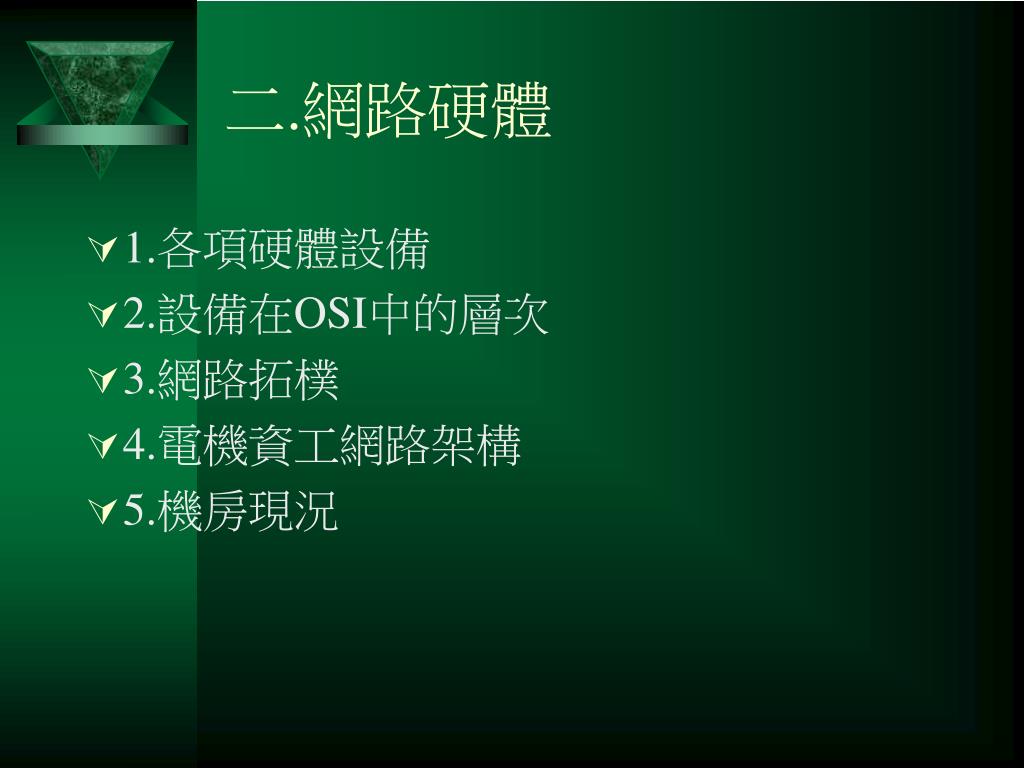 二.網路硬體

1.各項硬體設備
2.設備在OSI中的層次
3.網路拓樸
4.電機資工網路架構
5.機房現況